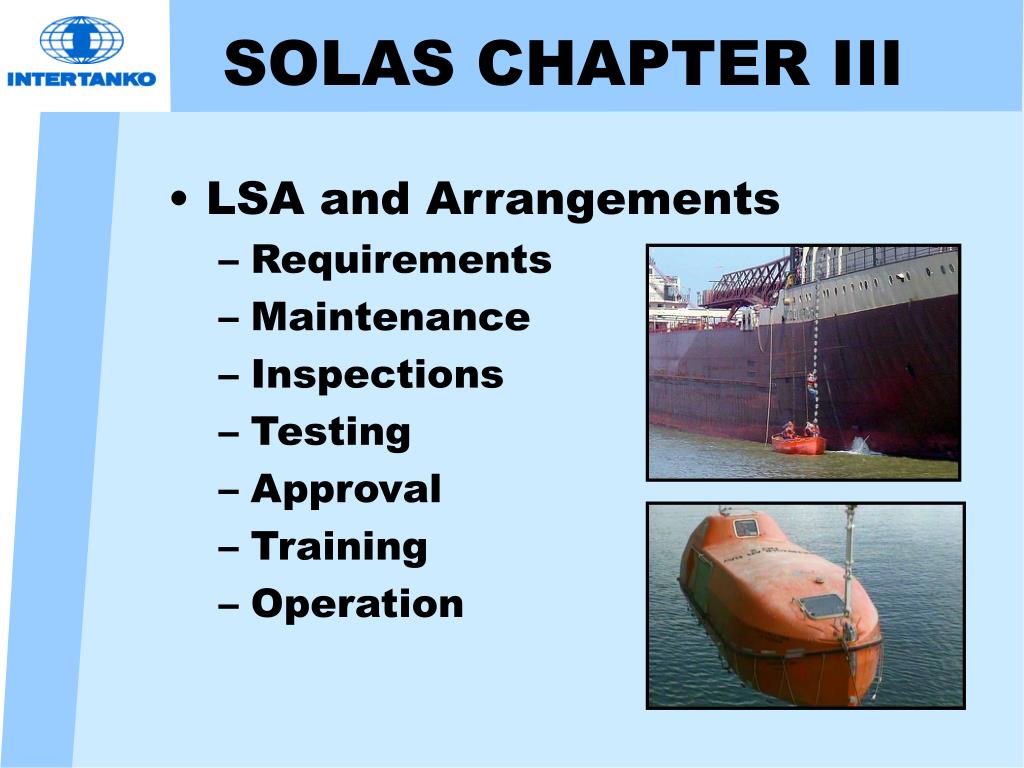 INTERTANKO

SOLAS CHAPTER III

• LSA and Arrangements
– Requirements
– Maintenance
– Inspections
– Testing
– Approval
– Training
– Operation